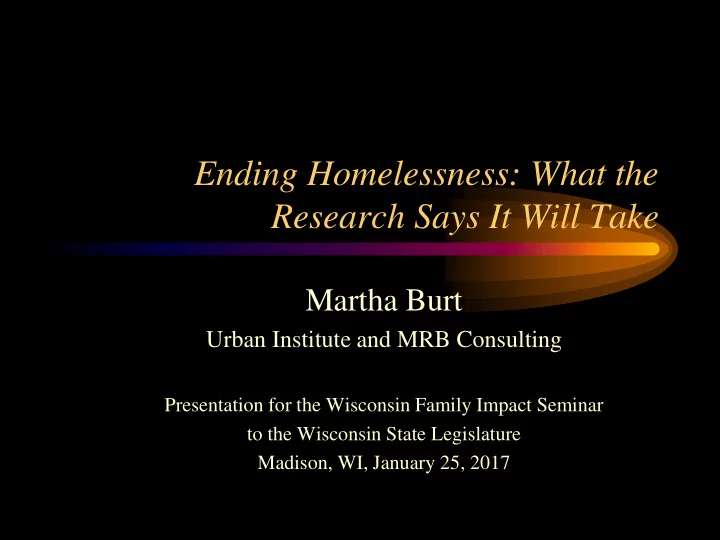 Ending Homelessness: What the Research Says It Will Take

Martha Burt

Urban Institute and MRB Consulting

Presentation for the Wisconsin Family Impact Seminar to the Wisconsin State Legislature Madison, WI, January 25, 2017